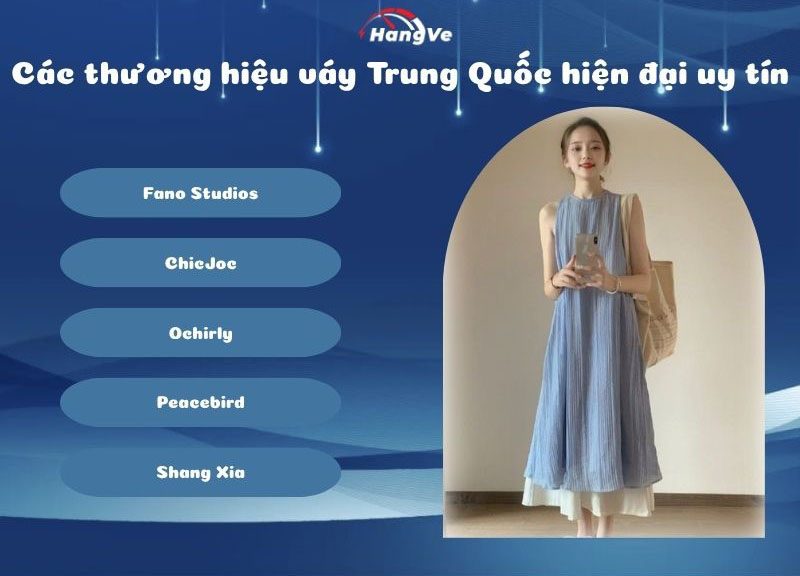 HangVe

Các thương hiệu váy Trung Quốc hiện đại uy tín

Fano Studios

ChicJoc

Ochirly

Peacebird

Shang Xia